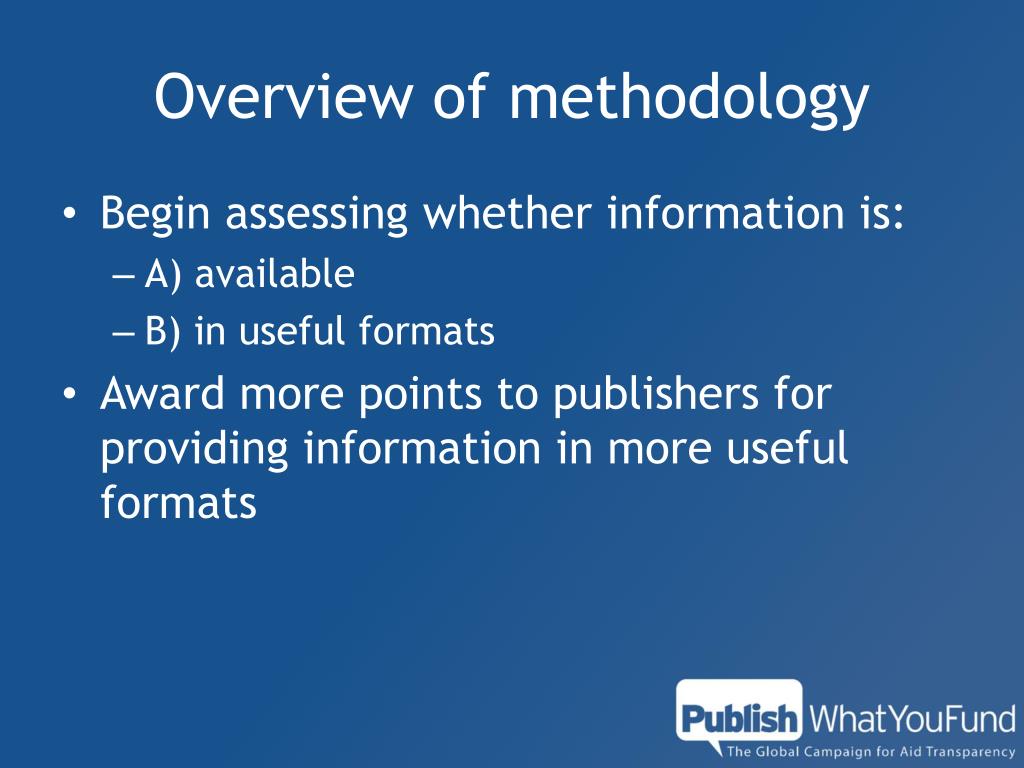 Overview of methodology

• Begin assessing whether information is:
– A) available
– B) in useful formats
• Award more points to publishers for providing information in more useful formats

Publish WhatYouFund
The Global Campaign for Aid Transparency